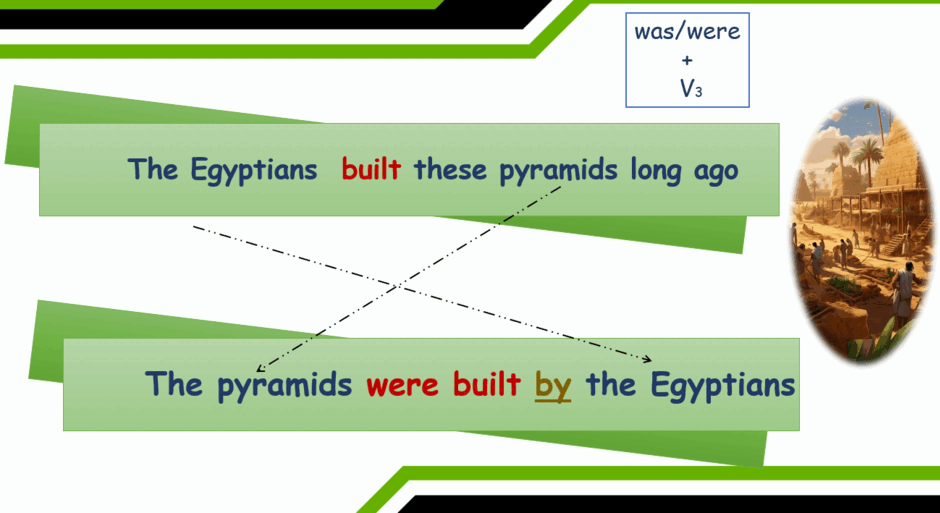 was/were
+
$V_3$

The Egyptians built these pyramids long ago

The pyramids were built by the Egyptians